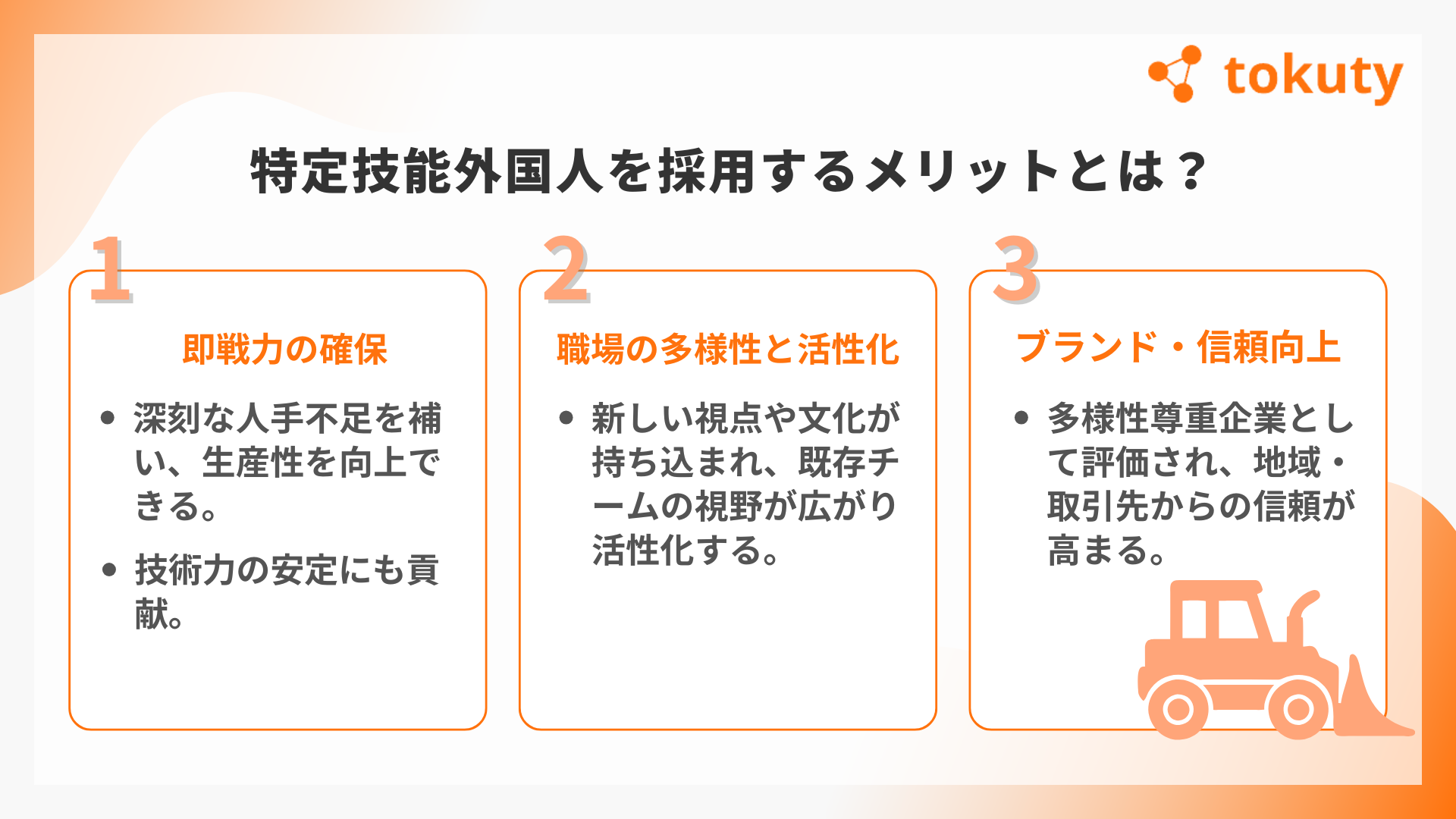 tokuty

特定技能外国人を採用するメリットとは？

1

即戦力の確保

- 深刻な人手不足を補い、生産性を向上できる。
- 技術力の安定にも貢献。

2

職場の多様性と活性化

- 新しい視点や文化が持ち込まれ、既存チームの視野が広がり活性化する。

3

ブランド・信頼向上

- 多様性尊重企業として評価され、地域・取引先からの信頼が高まる。